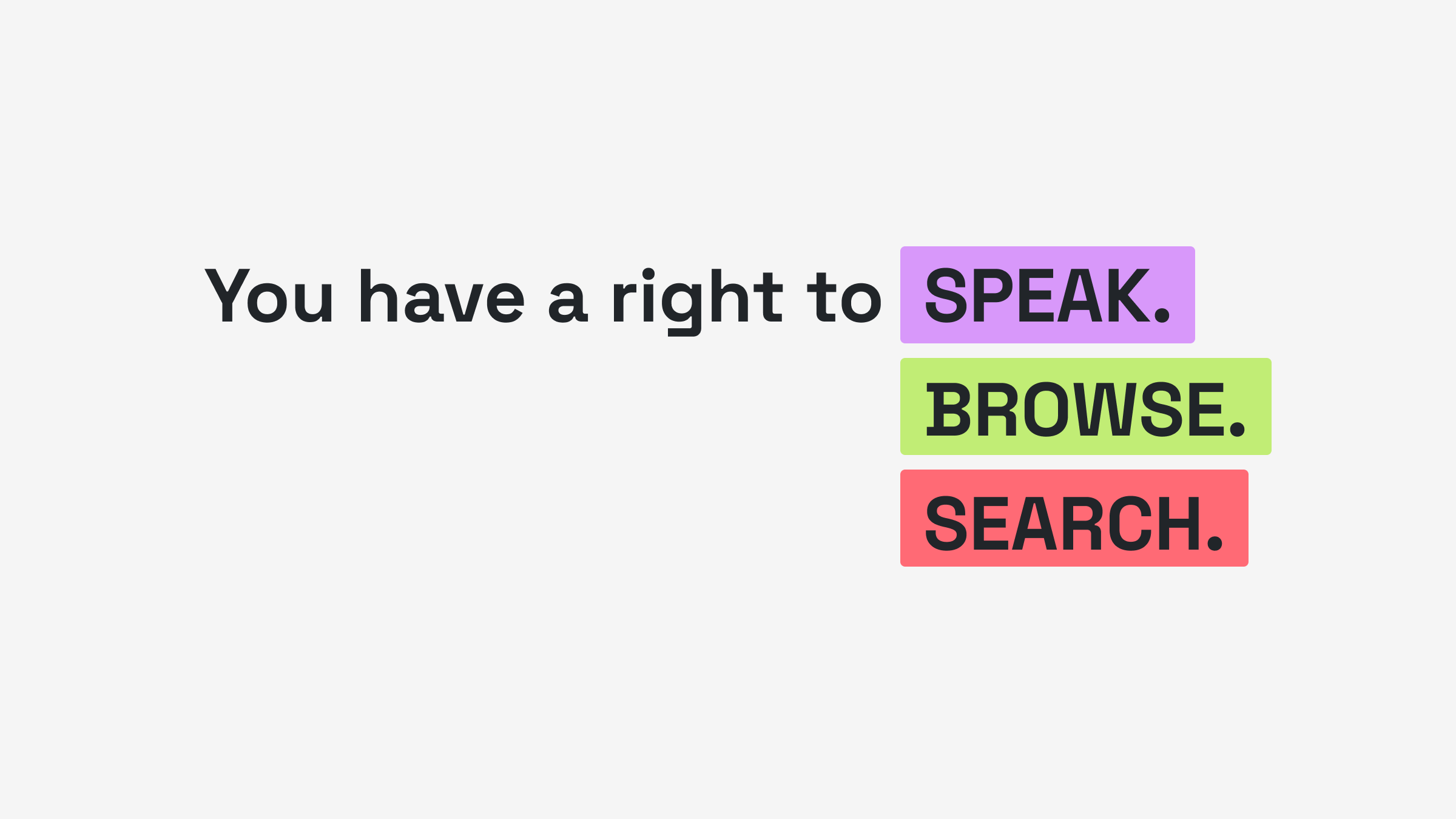 You have a right to SPEAK.
BROWSE.
SEARCH.